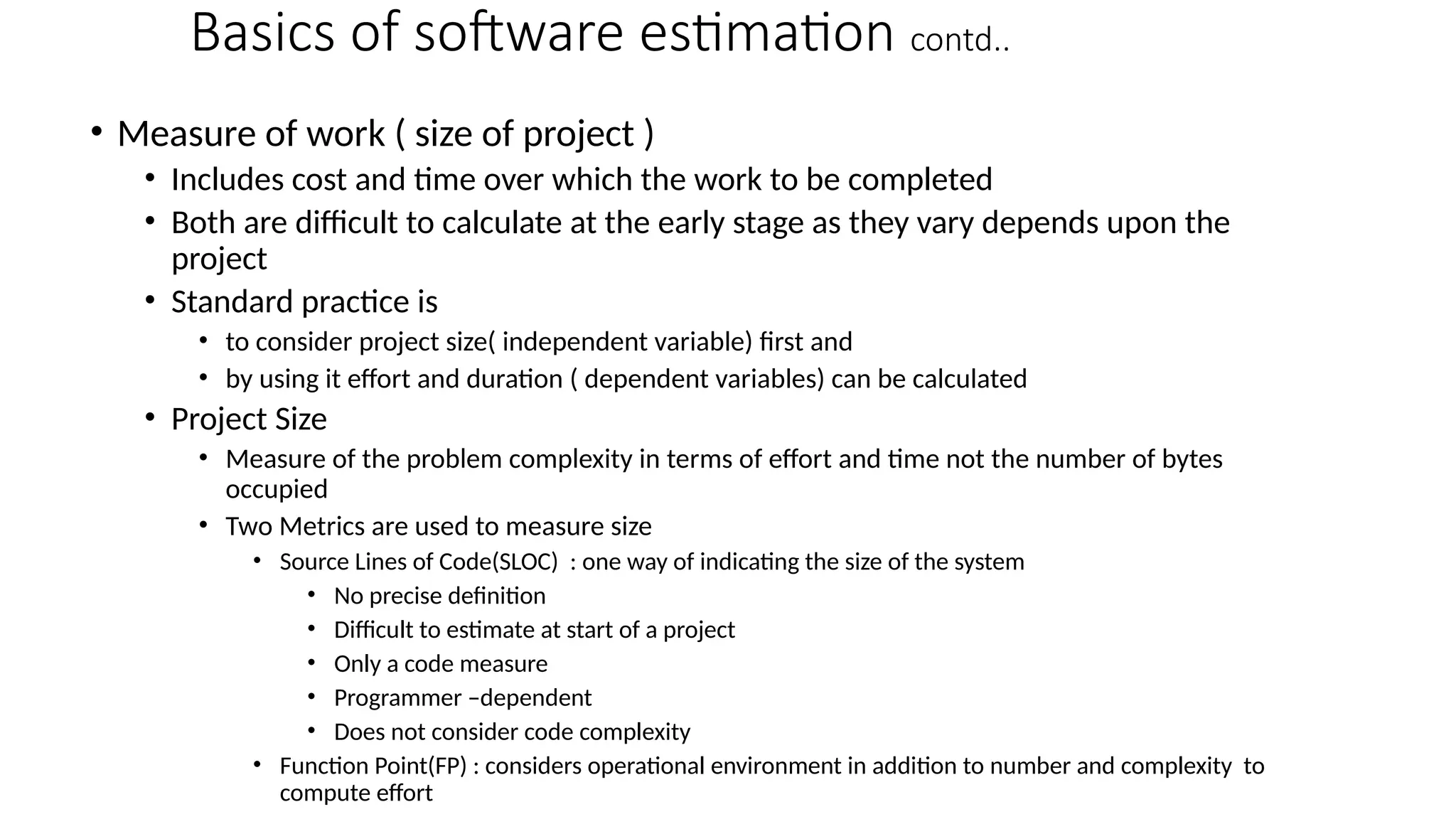 Basics of software estimation contd..

• Measure of work ( size of project )
• Includes cost and time over which the work to be completed
• Both are difficult to calculate at the early stage as they vary depends upon the project
• Standard practice is
• to consider project size( independent variable) first and
• by using it effort and duration ( dependent variables) can be calculated
• Project Size
• Measure of the problem complexity in terms of effort and time not the number of bytes occupied
• Two Metrics are used to measure size
• Source Lines of Code(SLOC) : one way of indicating the size of the system
• No precise definition
• Difficult to estimate at start of a project
• Only a code measure
• Programmer –dependent
• Does not consider code complexity
• Function Point(FP) : considers operational environment in addition to number and complexity to compute effort